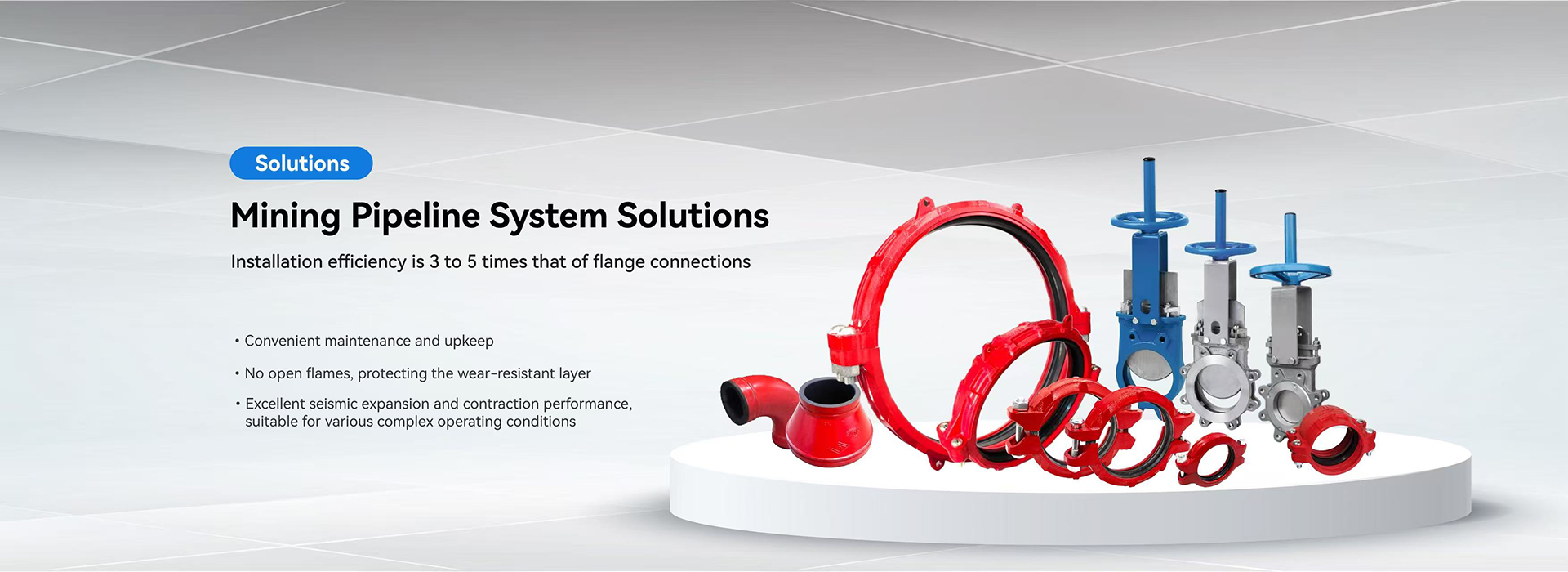 Solutions

Mining Pipeline System Solutions

Installation efficiency is 3 to 5 times that of flange connections

• Convenient maintenance and upkeep

• No open flames, protecting the wear-resistant layer

• Excellent seismic expansion and contraction performance, suitable for various complex operating conditions